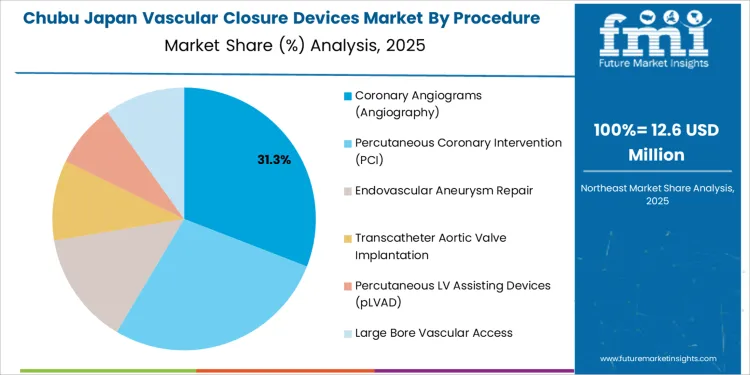 Chubu Japan Vascular Closure Devices Market By Procedure
Market Share (%) Analysis, 2025

31.3%

Coronary Angiograms (Angiography)
Percutaneous Coronary Intervention (PCI)
Endovascular Aneurysm Repair
Transcatheter Aortic Valve Implantation
Percutaneous LV Assisting Devices (pLVAD)
Large Bore Vascular Access

fmi
Future Market Insights

100%= 12.6 USD Million

Northeast Market Share Analysis, 2025

www.futuremarketinsights.com